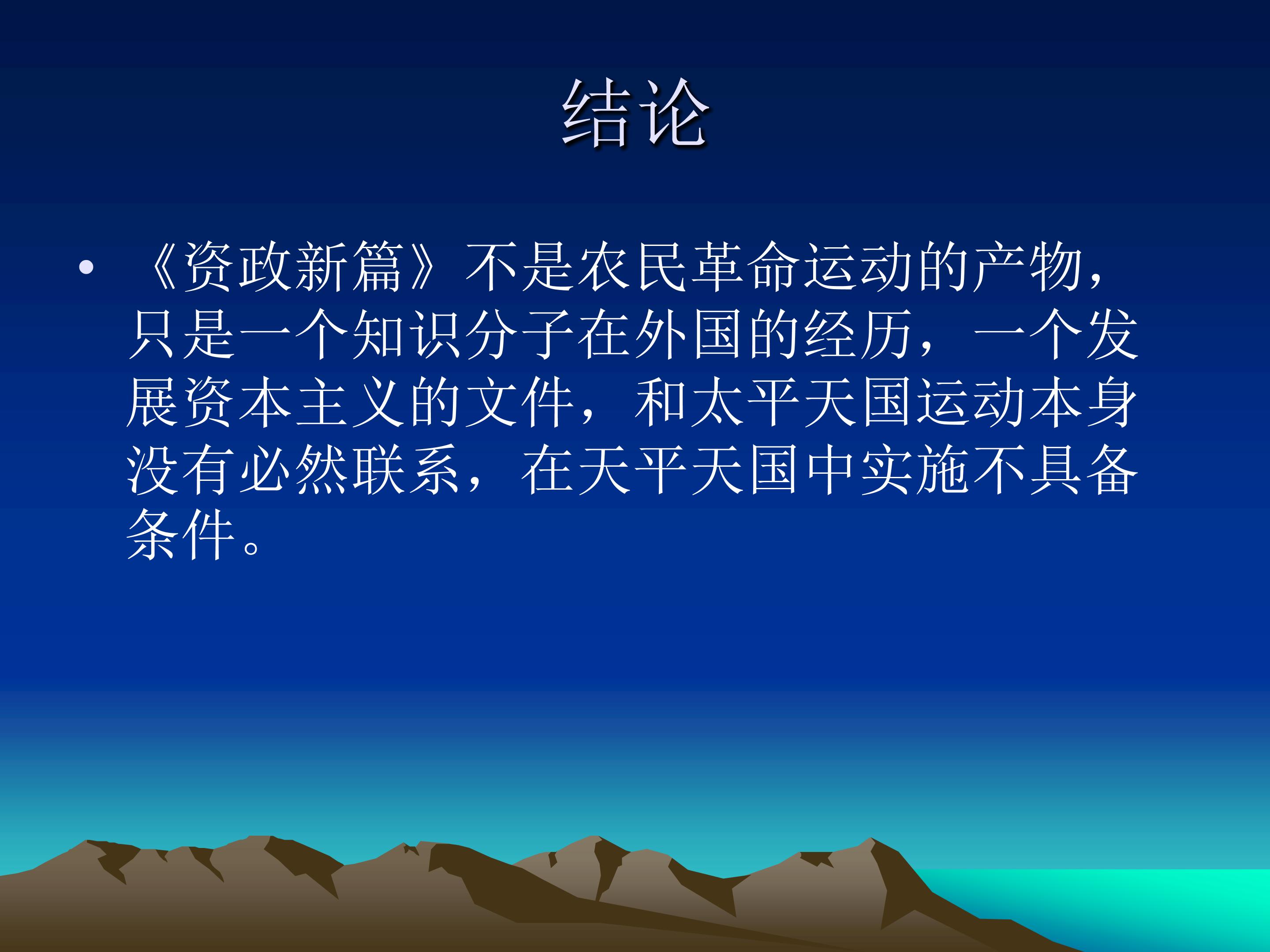 结论

• 《资政新篇》不是农民革命运动的产物，只是一个知识分子在外国的经历，一个发展资本主义的文件，和太平天国运动本身没有必然联系，在天平天国中实施不具备条件。